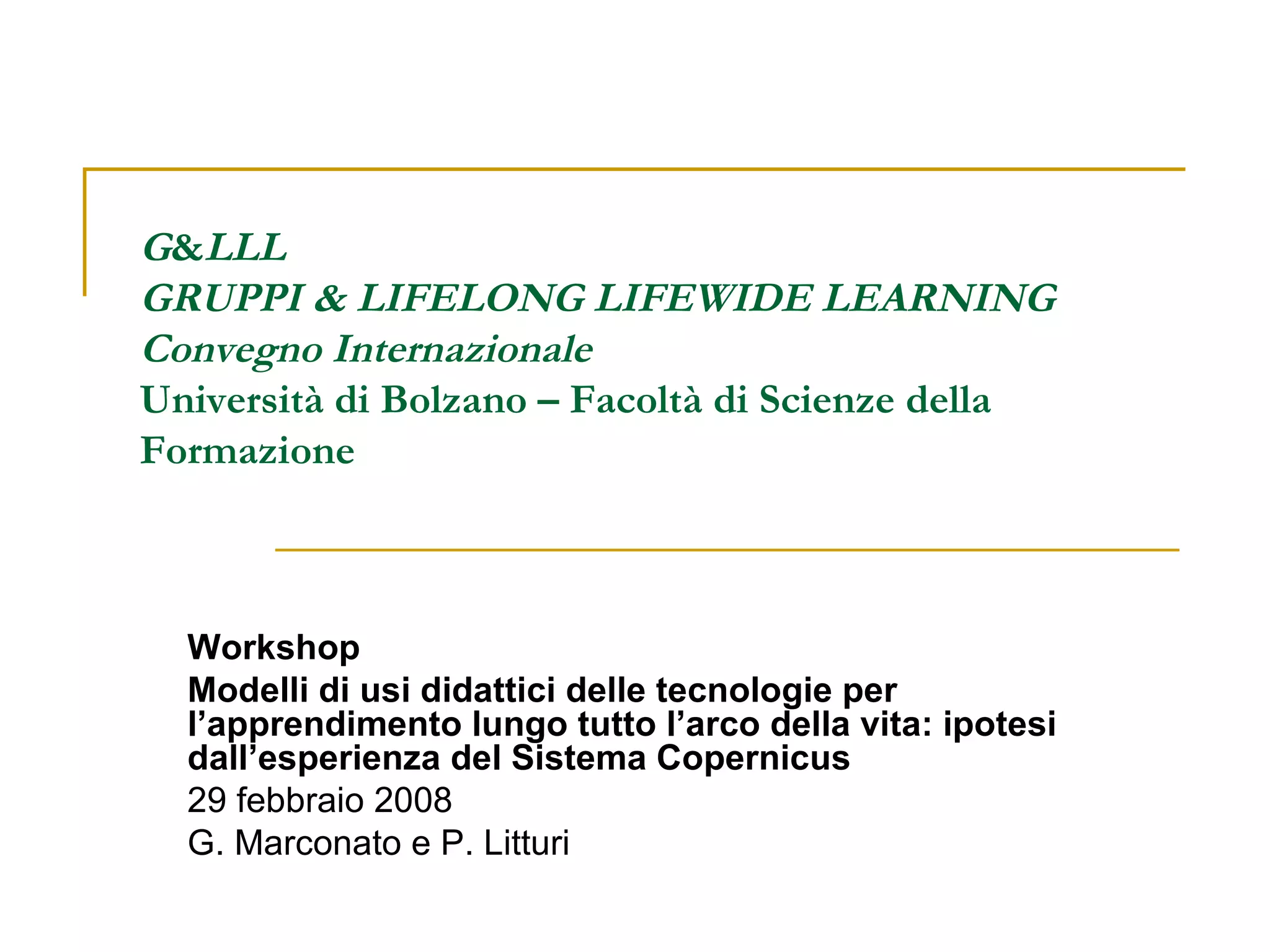 G&LLL
GRUPPI & LIFELONG LIFEWIDE LEARNING
Convegno Internazionale
Università di Bolzano – Facoltà di Scienze della Formazione

Workshop
Modelli di usi didattici delle tecnologie per l'apprendimento lungo tutto l'arco della vita: ipotesi dall'esperienza del Sistema Copernicus
29 febbraio 2008
G. Marconato e P. Litturi